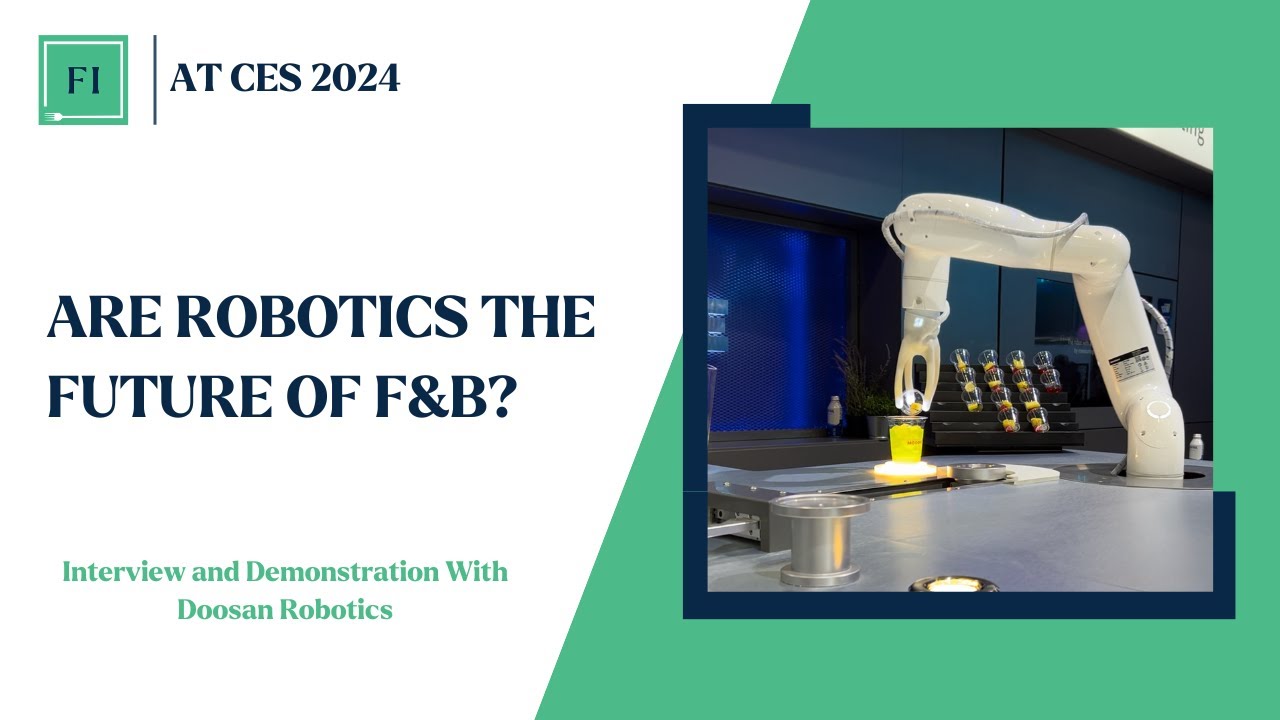 FI

AT CES 2024

ARE ROBOTICS THE FUTURE OF F&B?

Interview and Demonstration With Doosan Robotics